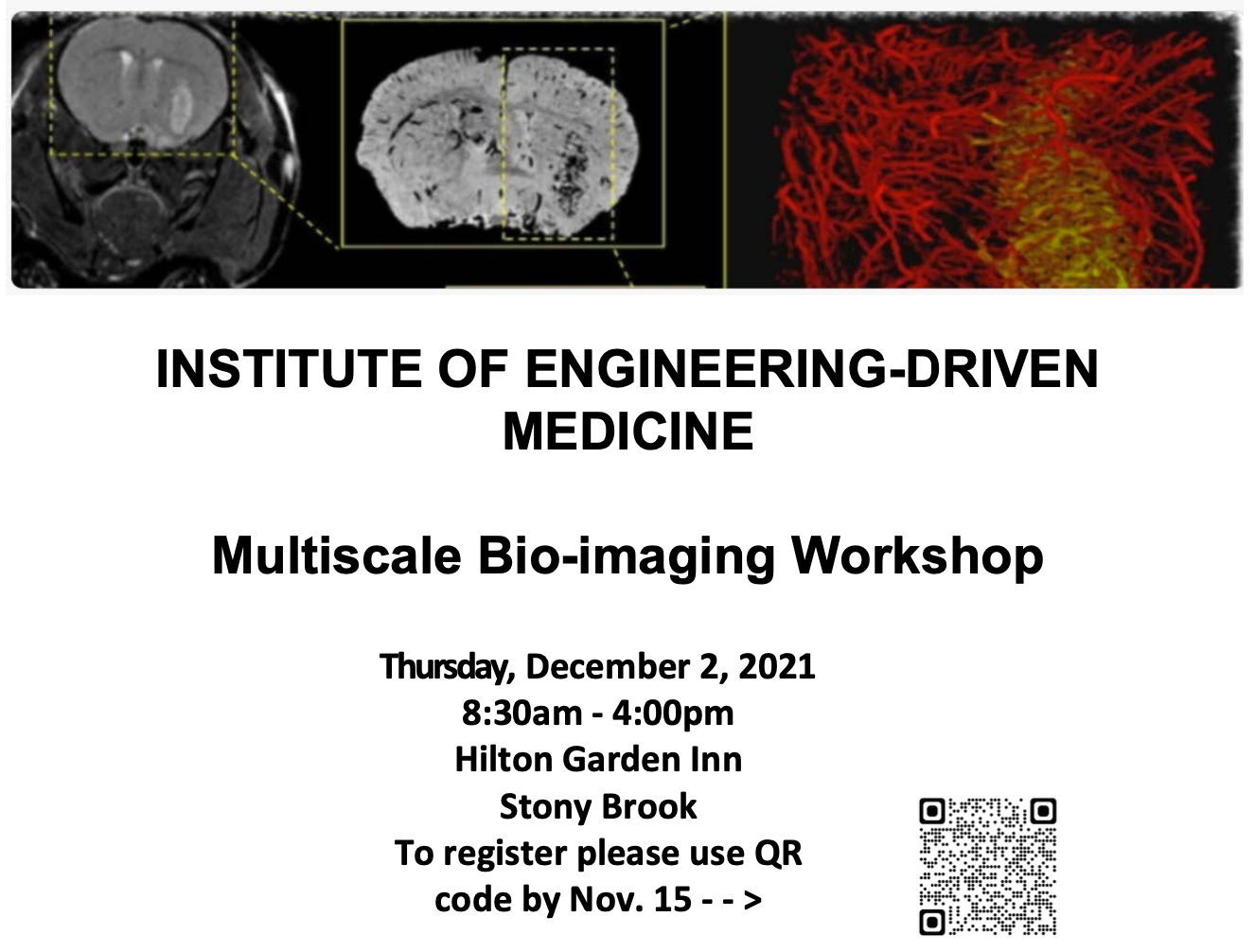 INSTITUTE OF ENGINEERING-DRIVEN MEDICINE

Multiscale Bio-imaging Workshop

Thursday, December 2, 2021
8:30am - 4:00pm
Hilton Garden Inn
Stony Brook
To register please use QR code by Nov. 15 - - >